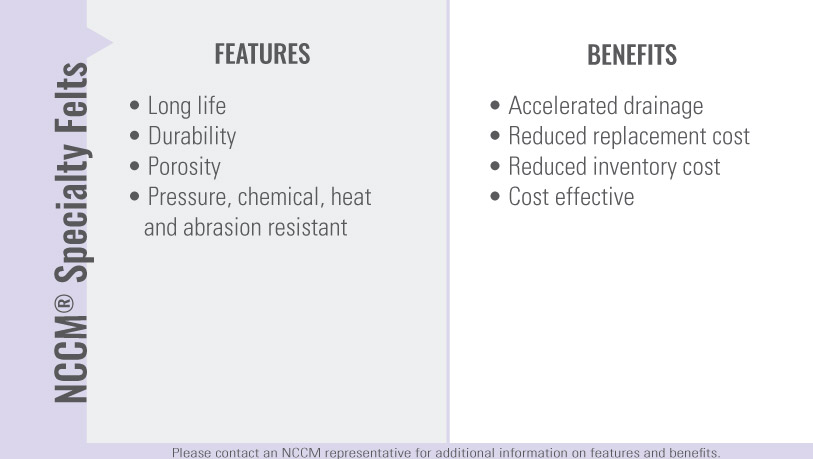 NCCM® Specialty Felts

FEATURES

• Long life
• Durability
• Porosity
• Pressure, chemical, heat and abrasion resistant

BENEFITS

• Accelerated drainage
• Reduced replacement cost
• Reduced inventory cost
• Cost effective

Please contact an NCCM representative for additional information on features and benefits.